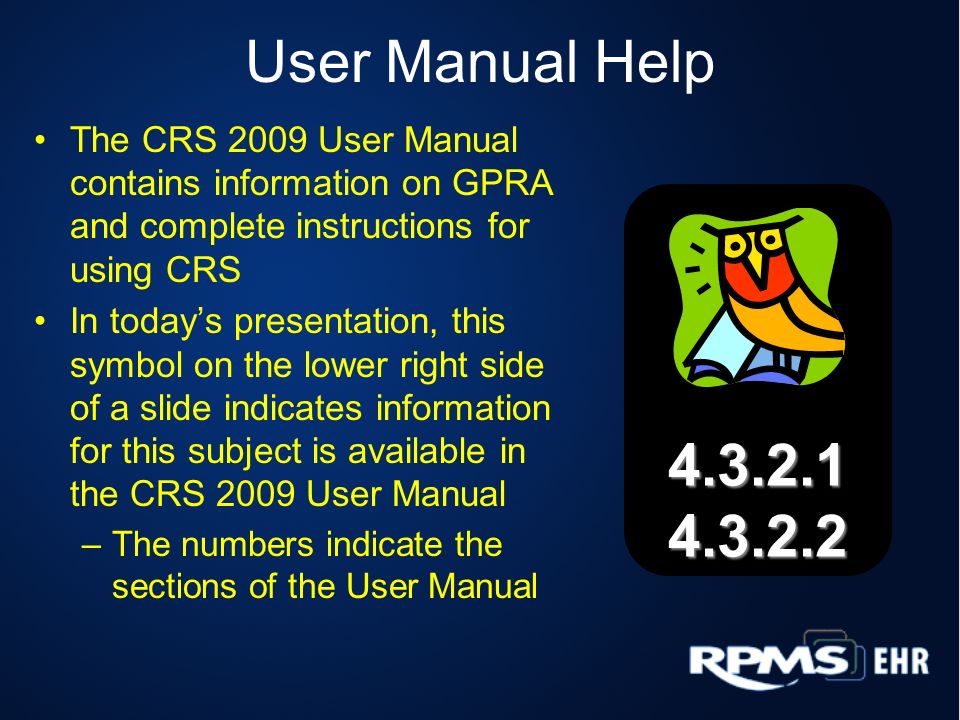 User Manual Help

• The CRS 2009 User Manual contains information on GPRA and complete instructions for using CRS
• In today's presentation, this symbol on the lower right side of a slide indicates information for this subject is available in the CRS 2009 User Manual
– The numbers indicate the sections of the User Manual

4.3.2.1
4.3.2.2

RPMS EHR